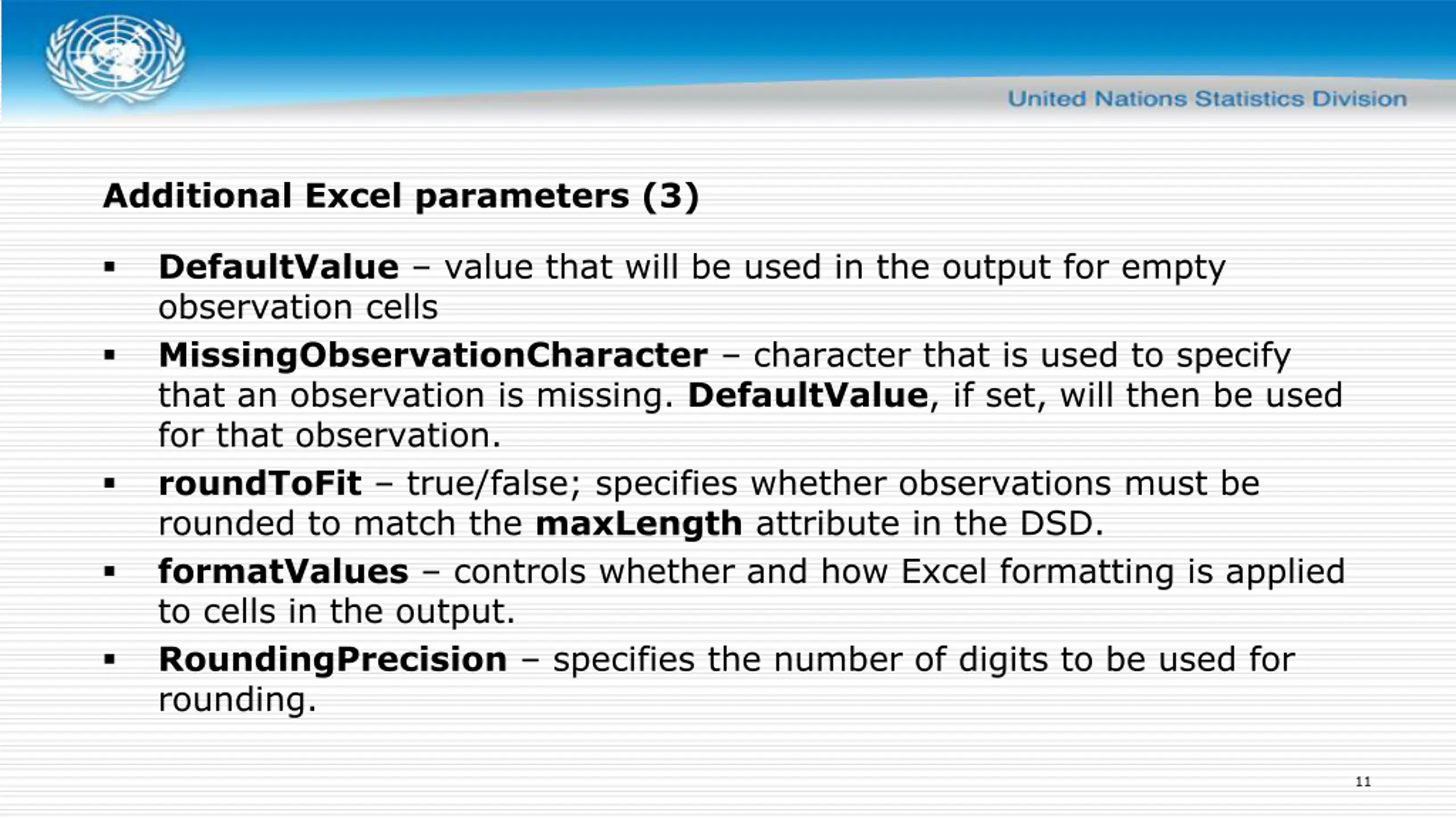 United Nations Statistics Division

Additional Excel parameters (3)

▪ DefaultValue – value that will be used in the output for empty observation cells

▪ MissingObservationCharacter – character that is used to specify that an observation is missing. DefaultValue, if set, will then be used for that observation.

▪ roundToFit – true/false; specifies whether observations must be rounded to match the maxLength attribute in the DSD.

▪ formatValues – controls whether and how Excel formatting is applied to cells in the output.

▪ RoundingPrecision – specifies the number of digits to be used for rounding.

11